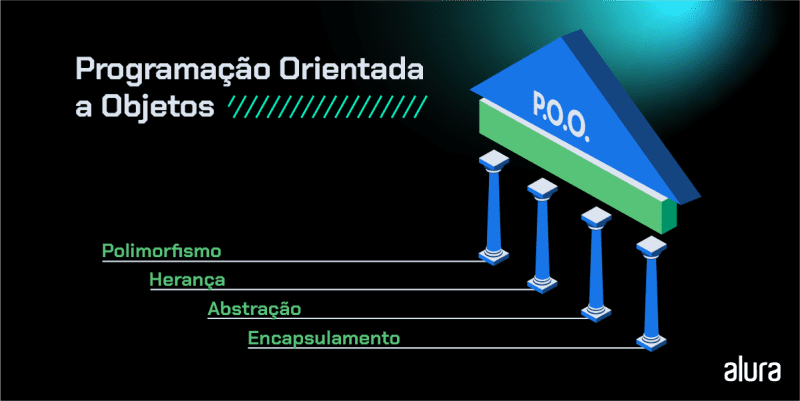 Programação Orientada a Objetos

P.O.O.

Polimorfismo
Herança
Abstração
Encapsulamento

alura